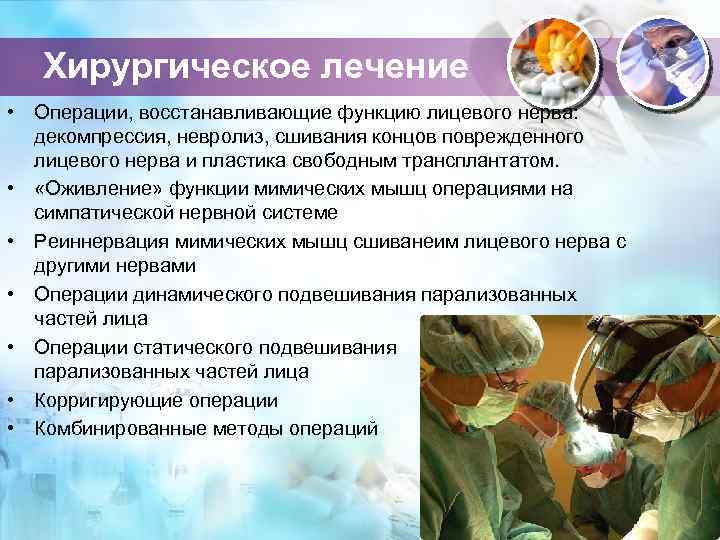 Хирургическое лечение

• Операции, восстанавливающие функцию лицевого нерва: декомпрессия, невролиз, сшивания концов поврежденного лицевого нерва и пластика свободным трансплантатом.
• «Оживление» функции мимических мышц операциями на симпатической нервной системе
• Реиннервация мимических мышц сшиванеим лицевого нерва с другими нервами
• Операции динамического подвешивания парализованных частей лица
• Операции статического подвешивания парализованных частей лица
• Корригирующие операции
• Комбинированные методы операций